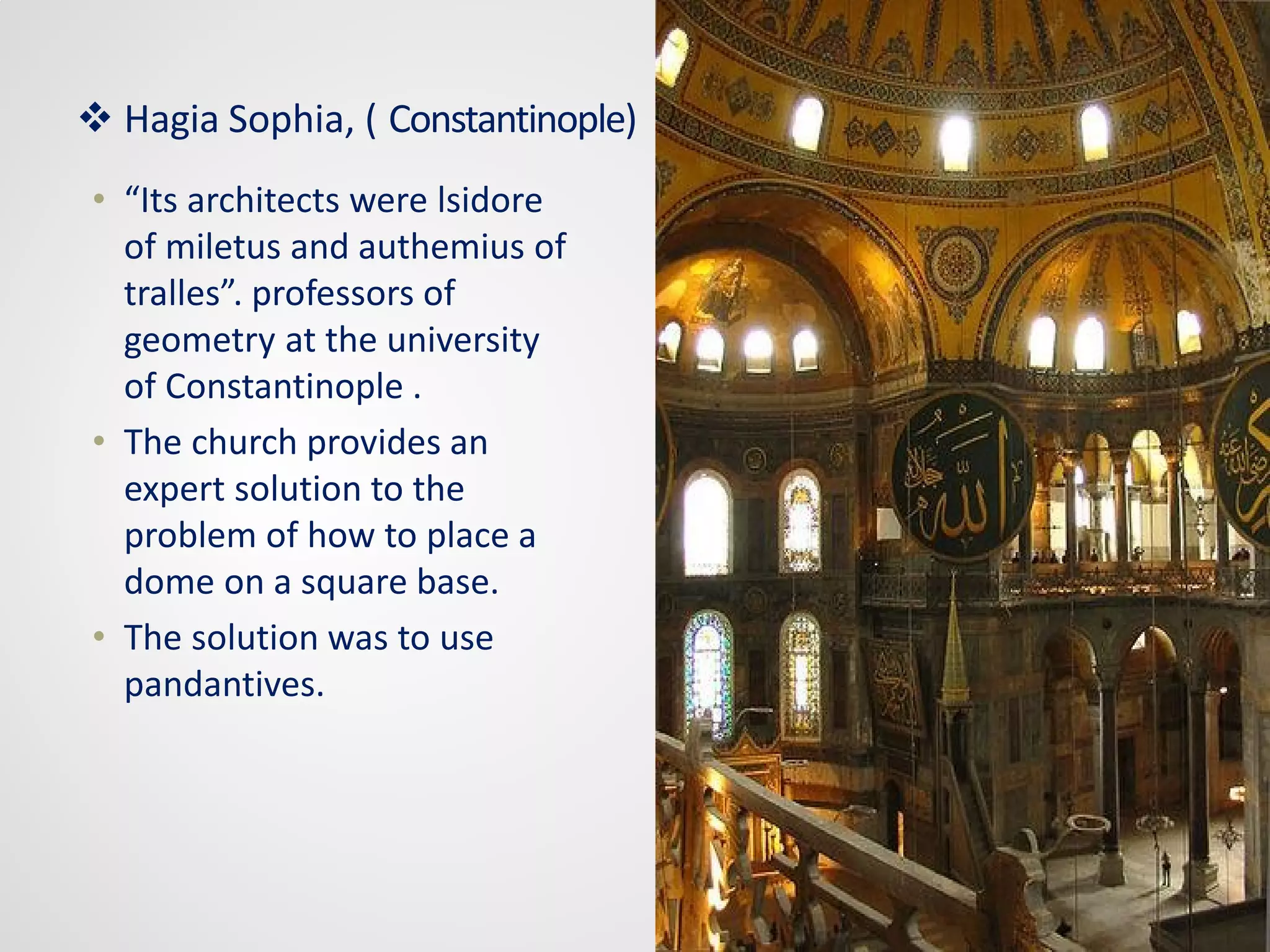 ❖ Hagia Sophia, ( Constantinople)

• “Its architects were Isidore of miletus and authemius of tralles”. professors of geometry at the university of Constantinople .

• The church provides an expert solution to the problem of how to place a dome on a square base.

• The solution was to use pandantives.